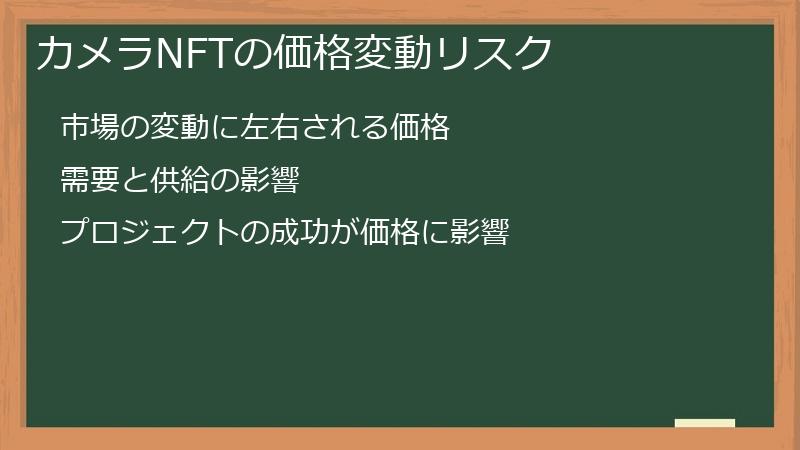 カメラNFTの価格変動リスク

市場の変動に左右される価格

需要と供給の影響

プロジェクトの成功が価格に影響